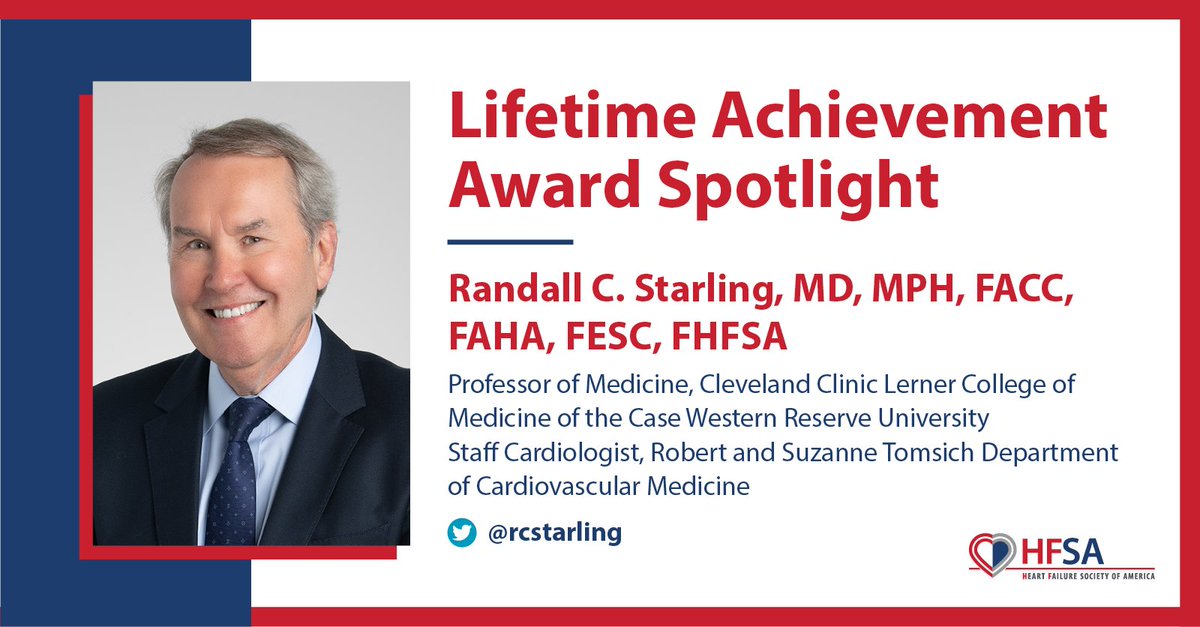 Lifetime Achievement Award Spotlight

Randall C. Starling, MD, MPH, FACC, FAHA, FESC, FHFSA

Professor of Medicine, Cleveland Clinic Lerner College of Medicine of the Case Western Reserve University
Staff Cardiologist, Robert and Suzanne Tomsich Department of Cardiovascular Medicine

@rcstarling

HFSA
HEART FAILURE SOCIETY OF AMERICA